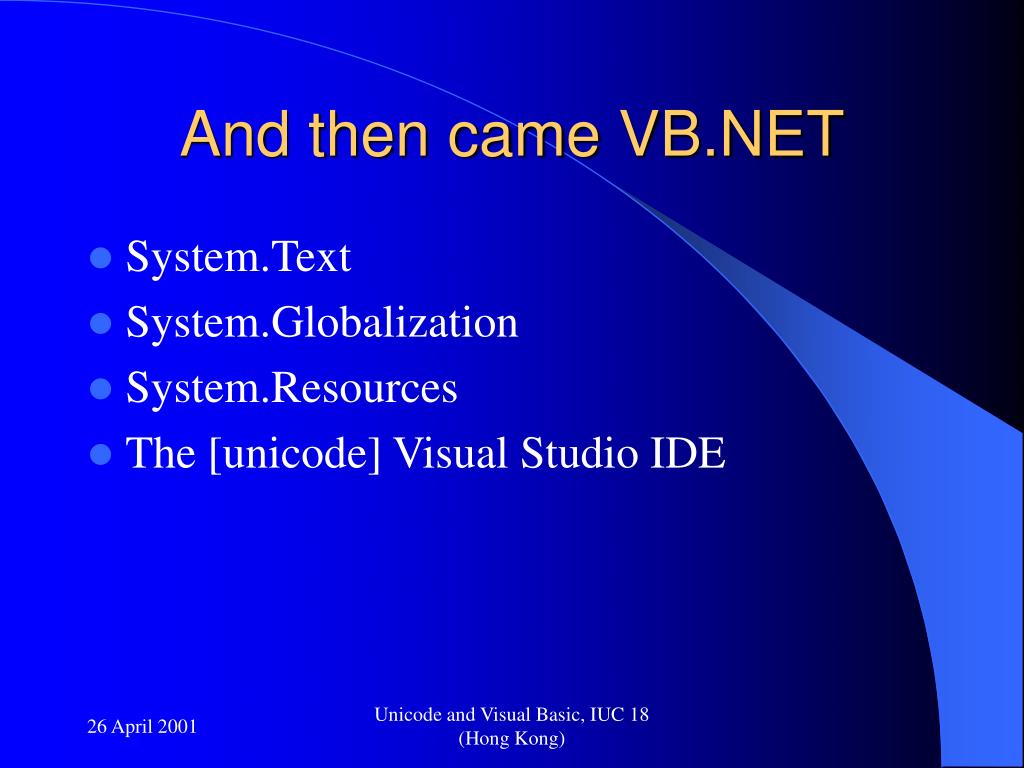 And then came VB.NET

- System.Text
- System.Globalization
- System.Resources
- The [unicode] Visual Studio IDE

26 April 2001

Unicode and Visual Basic, IUC 18 (Hong Kong)